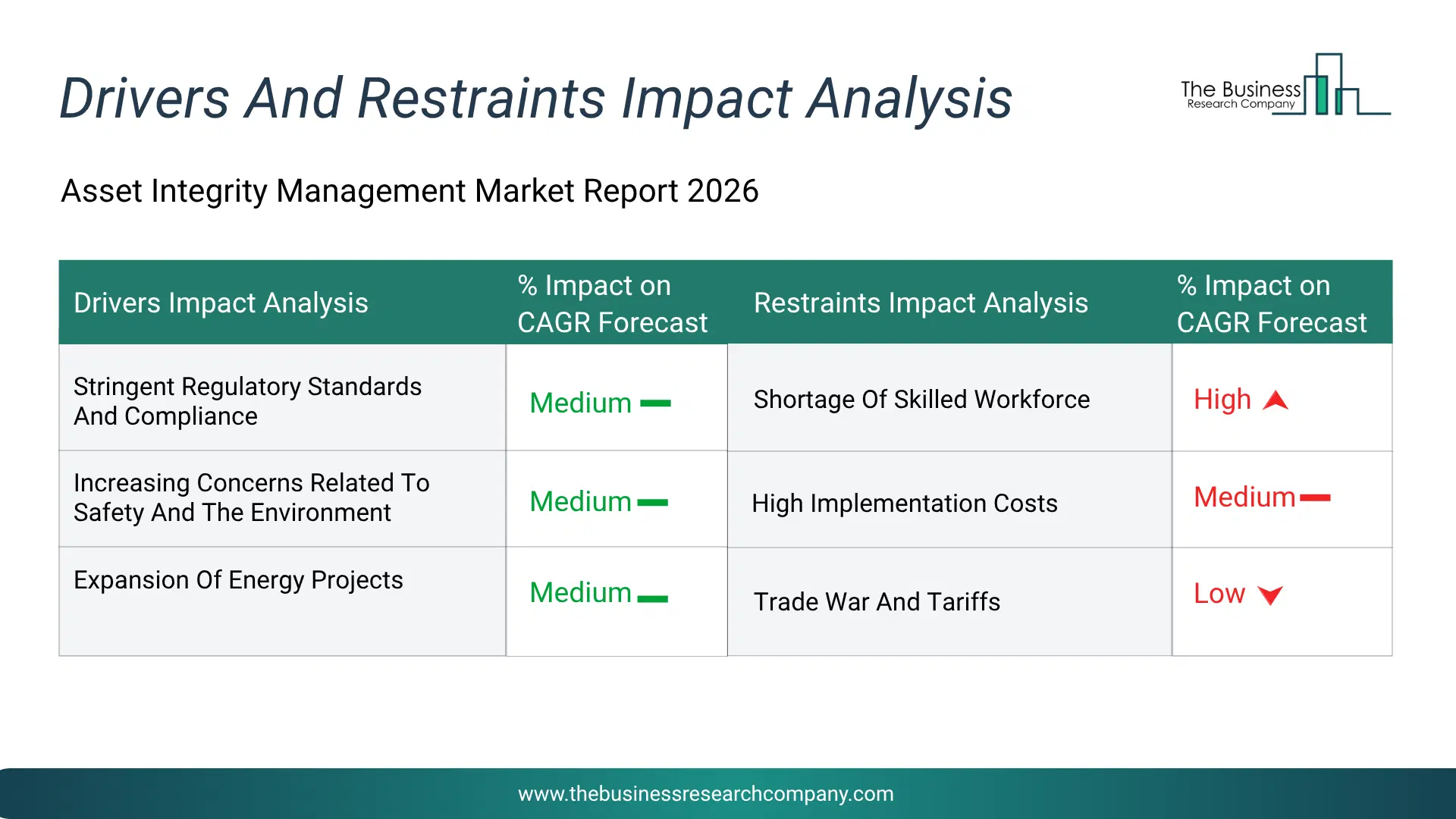 Drivers And Restraints Impact Analysis

The Business Research Company

Asset Integrity Management Market Report 2026

| Drivers Impact Analysis | % Impact on CAGR Forecast | Restraints Impact Analysis | % Impact on CAGR Forecast |
|---|---|---|---|
| Stringent Regulatory Standards And Compliance | Medium | Shortage Of Skilled Workforce | High |
| Increasing Concerns Related To Safety And The Environment | Medium | High Implementation Costs | Medium |
| Expansion Of Energy Projects | Medium | Trade War And Tariffs | Low |

www.thebusinessresearchcompany.com